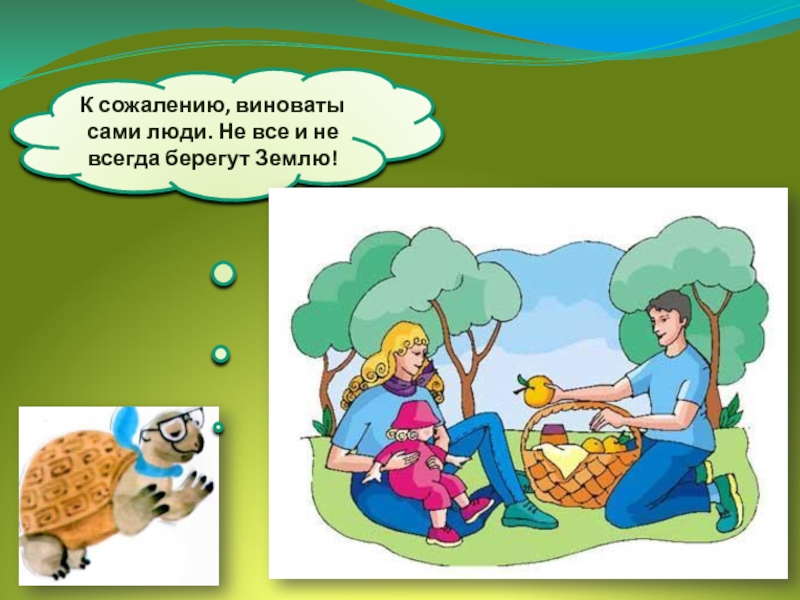 К сожалению, виноваты сами люди. Не все и не всегда берегут Землю!